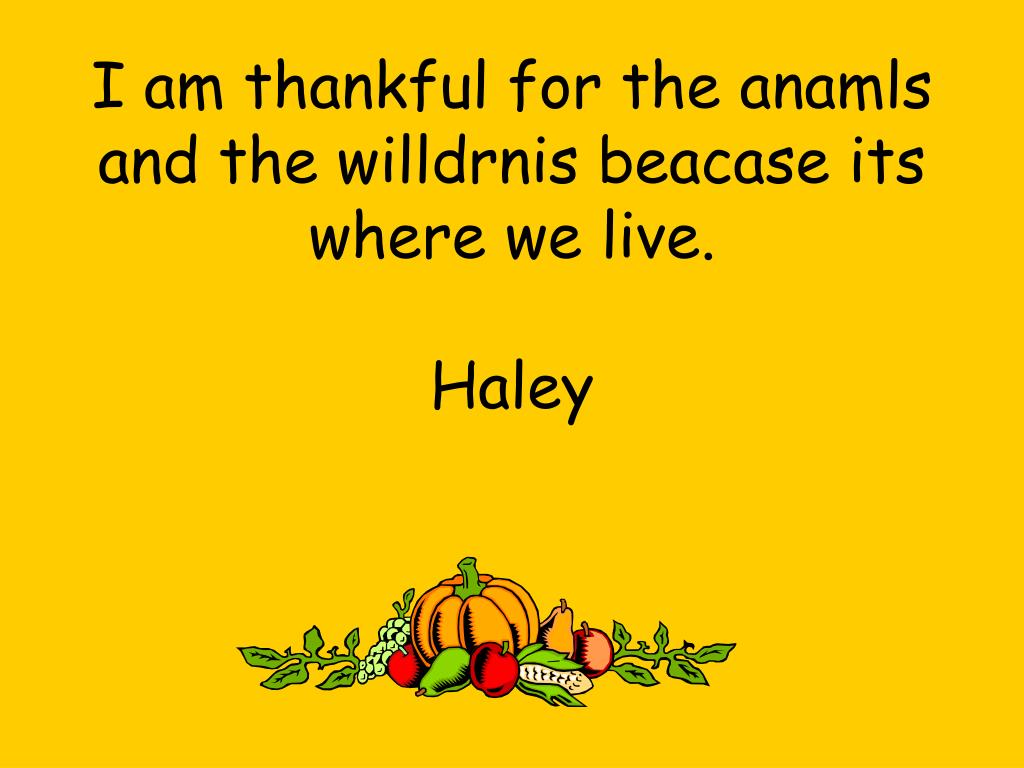 I am thankful for the anamls and the willdrnis beacase its where we live.

Haley